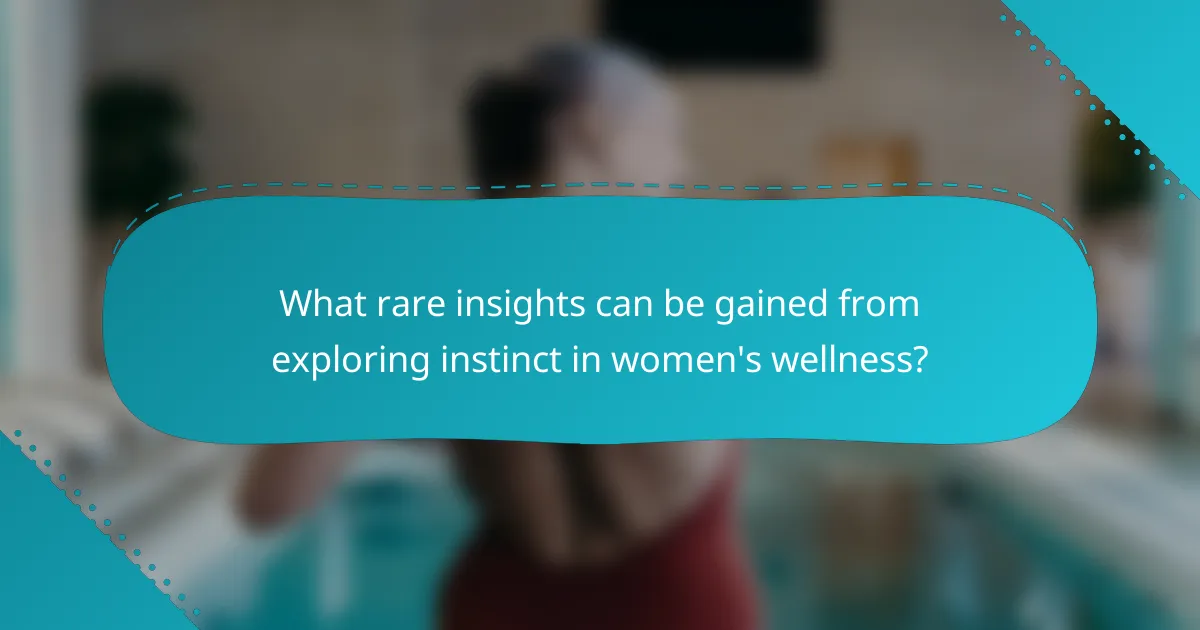 What rare insights can be gained from exploring instinct in women's wellness?